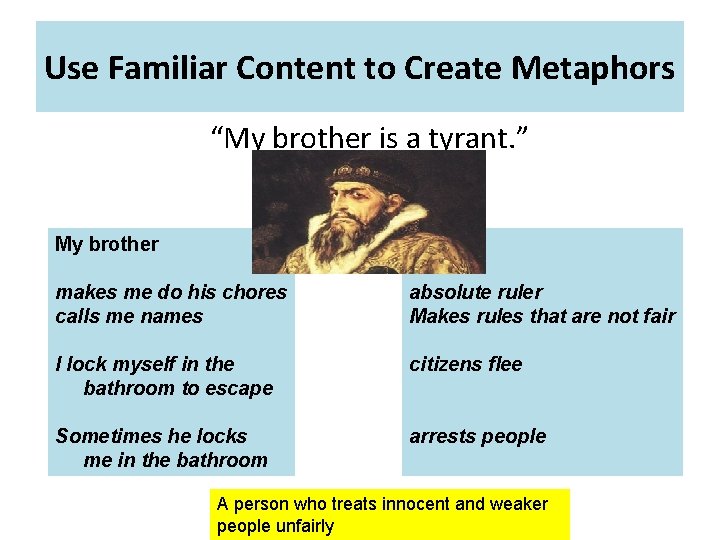 Use Familiar Content to Create Metaphors

"My brother is a tyrant."

My brother

makes me do his chores
calls me names

I lock myself in the bathroom to escape

Sometimes he locks me in the bathroom

absolute ruler
Makes rules that are not fair

citizens flee

arrests people

A person who treats innocent and weaker people unfairly